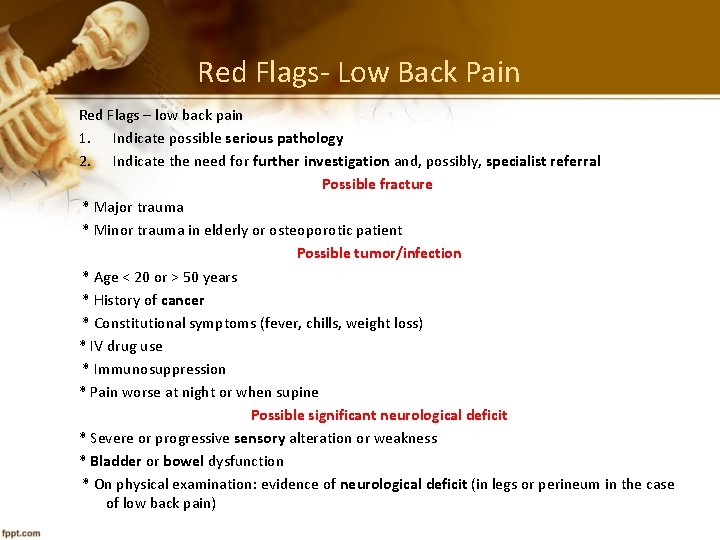 Red Flags- Low Back Pain

Red Flags – low back pain

1. Indicate possible serious pathology
2. Indicate the need for further investigation and, possibly, specialist referral

Possible fracture

* Major trauma
* Minor trauma in elderly or osteoporotic patient

Possible tumor/infection

* Age < 20 or > 50 years
* History of cancer
* Constitutional symptoms (fever, chills, weight loss)
* IV drug use
* Immunosuppression
* Pain worse at night or when supine

Possible significant neurological deficit

* Severe or progressive sensory alteration or weakness
* Bladder or bowel dysfunction
* On physical examination: evidence of neurological deficit (in legs or perineum in the case of low back pain)

fppt.com